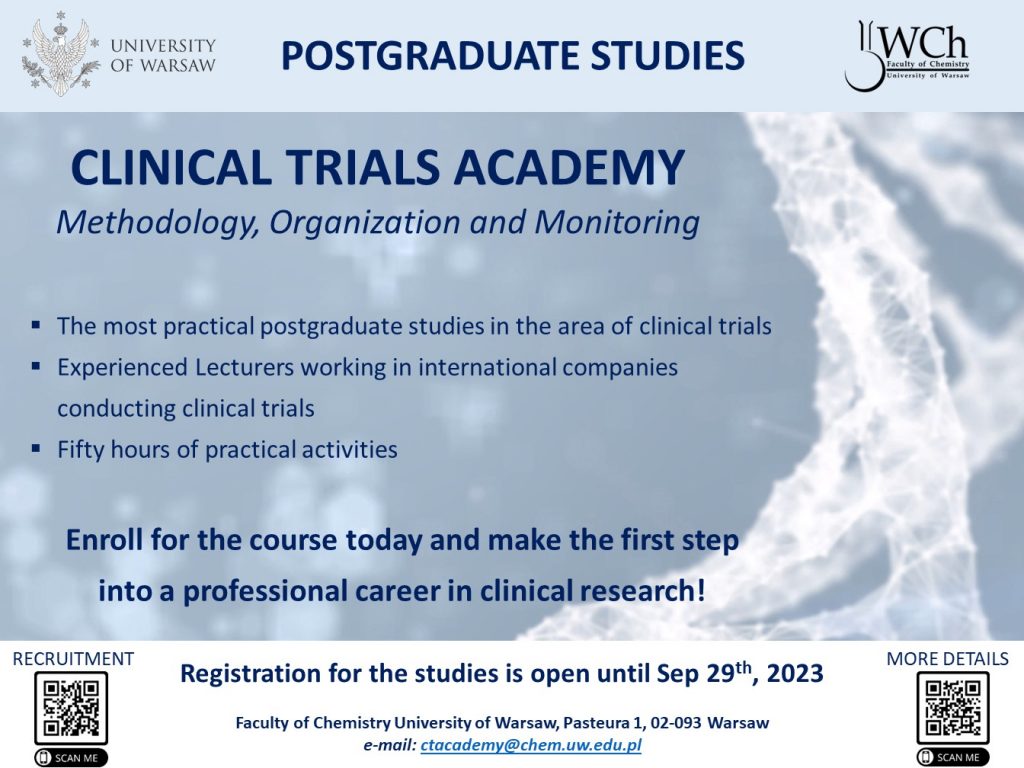 UNIVERSITY OF WARSAW

POSTGRADUATE STUDIES

WCh Faculty of Chemistry University of Warsaw

CLINICAL TRIALS ACADEMY

Methodology, Organization and Monitoring

▪ The most practical postgraduate studies in the area of clinical trials
▪ Experienced Lecturers working in international companies conducting clinical trials
▪ Fifty hours of practical activities

Enroll for the course today and make the first step into a professional career in clinical research!

RECRUITMENT

SCAN ME

Registration for the studies is open until Sep 29$^{th}$, 2023

Faculty of Chemistry University of Warsaw, Pasteura 1, 02-093 Warsaw
e-mail: ctacademy@chem.uw.edu.pl

MORE DETAILS

SCAN ME